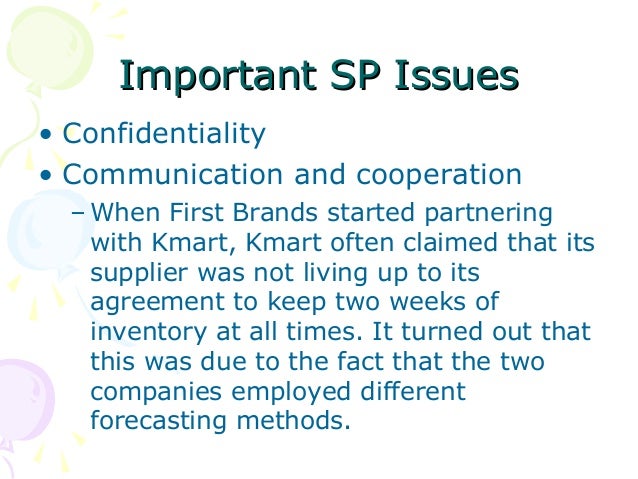 Important SP Issues

• Confidentiality
• Communication and cooperation
– When First Brands started partnering with Kmart, Kmart often claimed that its supplier was not living up to its agreement to keep two weeks of inventory at all times. It turned out that this was due to the fact that the two companies employed different forecasting methods.